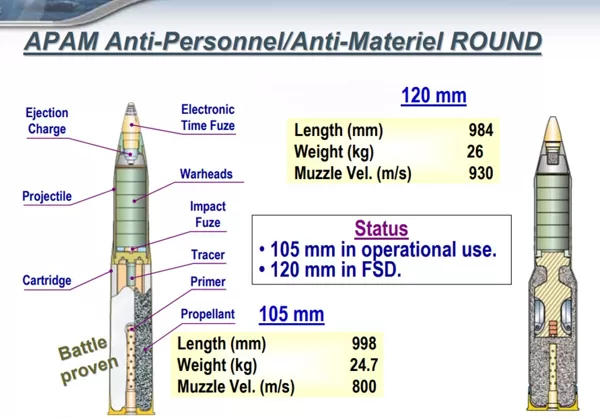 APAM Anti-Personnel/Anti-Materiel ROUND

Ejection Charge

Projectile

Cartridge

Electronic Time Fuze

Warheads

Impact Fuze

Tracer

Primer

Propellant

Battle proven

120 mm

Length (mm) 984
Weight (kg) 26
Muzzle Vel. (m/s) 930

Status
• 105 mm in operational use.
• 120 mm in FSD.

105 mm

Length (mm) 998
Weight (kg) 24.7
Muzzle Vel. (m/s) 800